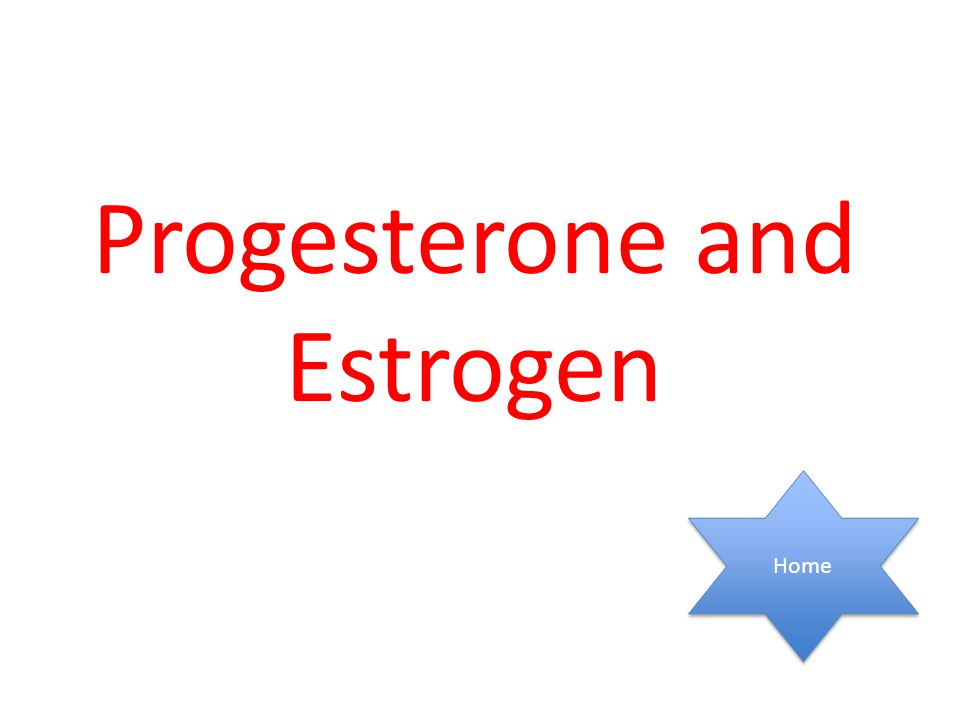 Progesterone and Estrogen

Home